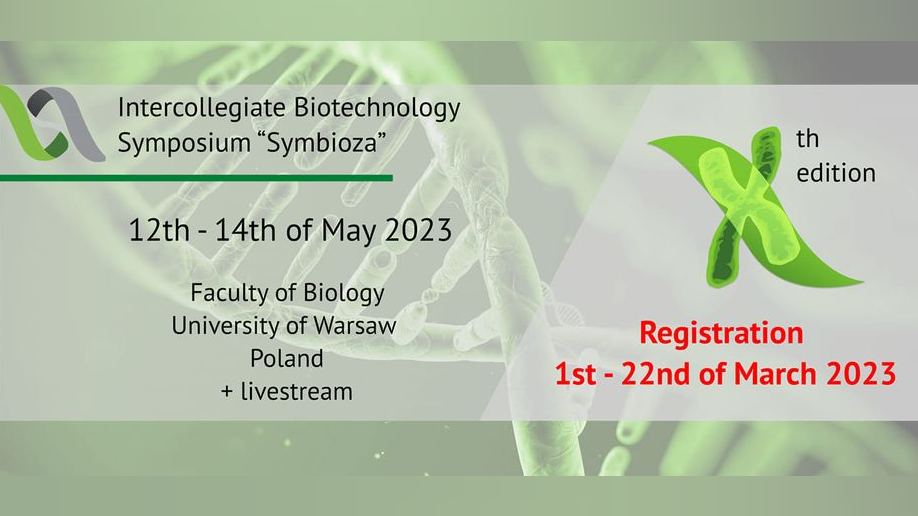 Intercollegiate Biotechnology Symposium “Symbioza”

12th - 14th of May 2023

Faculty of Biology
University of Warsaw
Poland
+ livestream

X th edition

Registration
1st - 22nd of March 2023